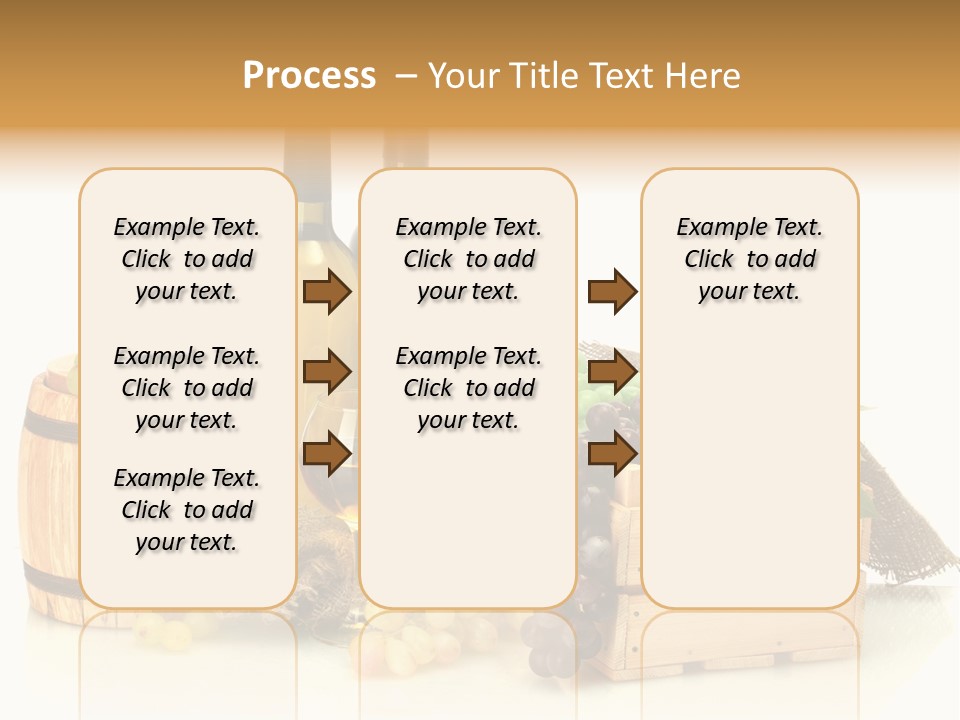 Process – Your Title Text Here

Example Text. Click to add your text.

Example Text. Click to add your text.

Example Text. Click to add your text.

Example Text. Click to add your text.

Example Text. Click to add your text.

Example Text. Click to add your text.